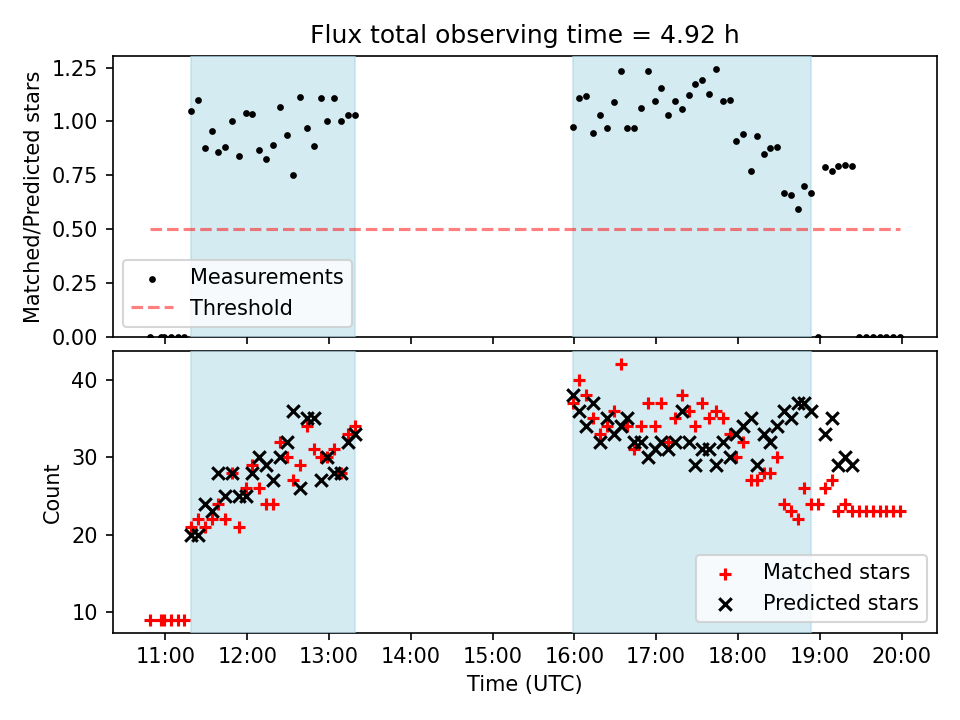 Flux total observing time = 4.92 h

Matched/Predicted stars

1.25
1.00
0.75
0.50
0.25
0.00

Measurements
Threshold

Count

40
30
20
10

Matched stars
Predicted stars

11:00 12:00 13:00 14:00 15:00 16:00 17:00 18:00 19:00 20:00

Time (UTC)